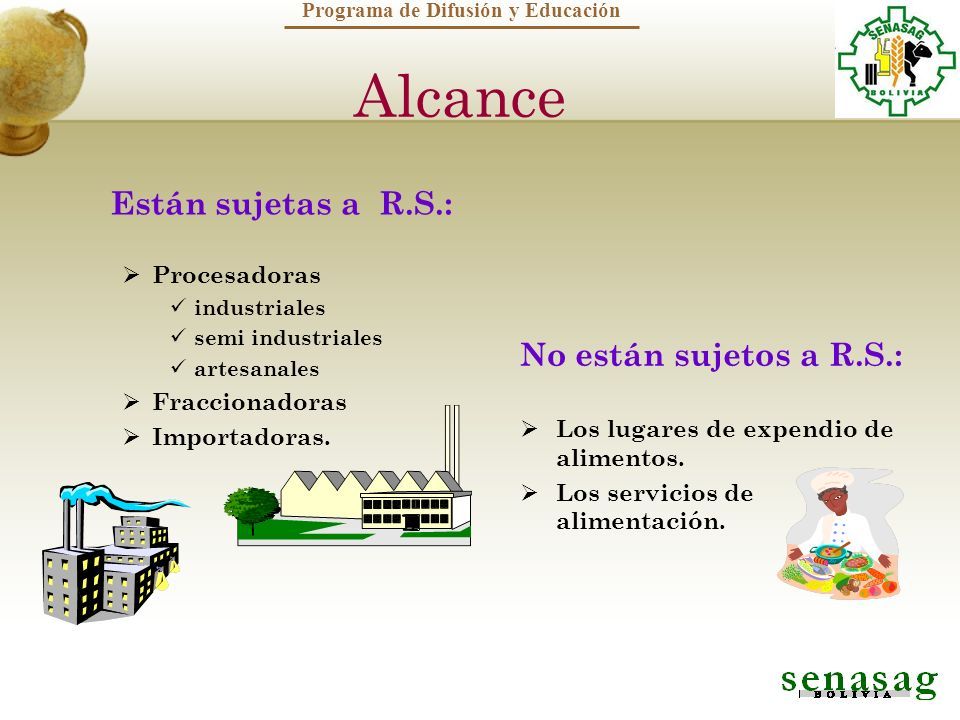 Programa de Difusión y Educación

SENASAG
BOLIVIA

Alcance

Están sujetas a R.S.:

➢ Procesadoras
✓ industriales
✓ semi industriales
✓ artesanales
➢ Fraccionadoras
➢ Importadoras.

No están sujetos a R.S.:

➢ Los lugares de expendio de alimentos.
➢ Los servicios de alimentación.

senasag
BOLIVIA